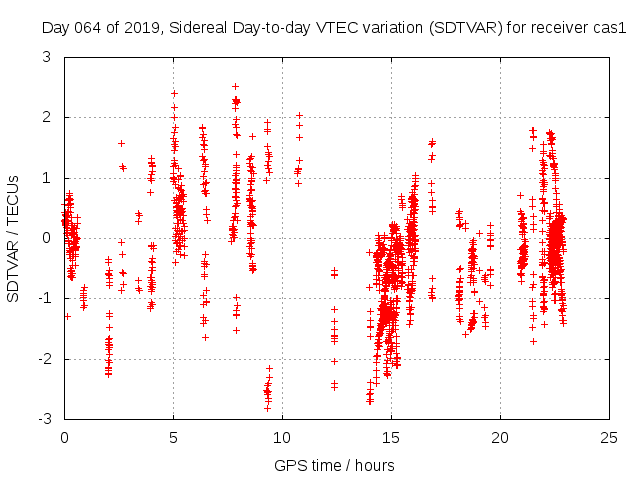 Day 064 of 2019, Sidereal Day-to-day VTEC variation (SDTVAR) for receiver cas1

SDTVAR / TECUs

3
2
1
0
-1
-2
-3

0
5
10
15
20
25

GPS time / hours